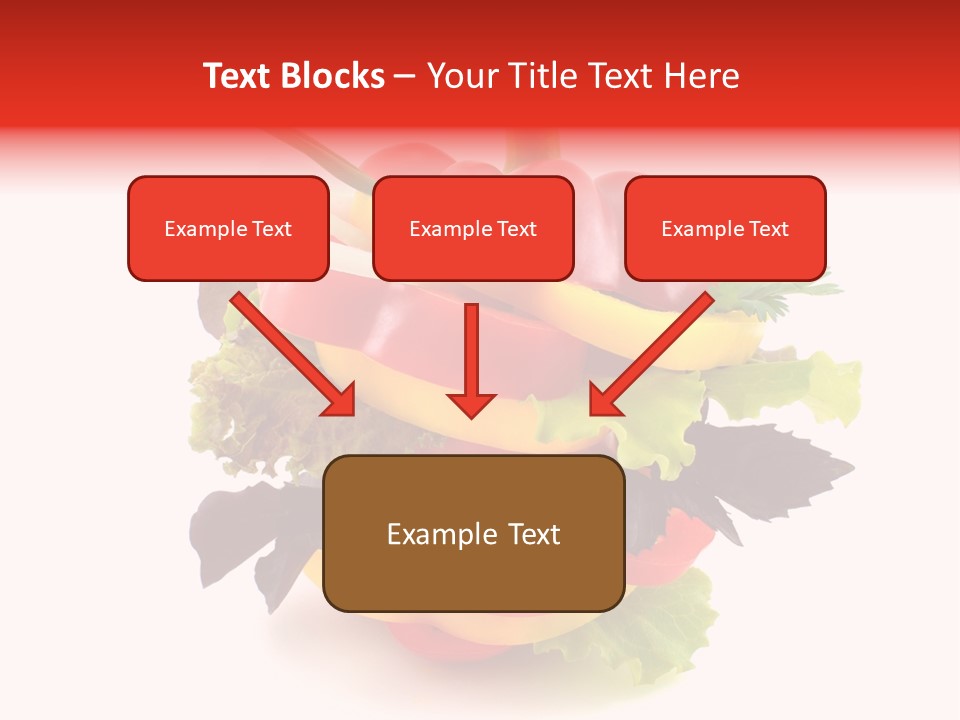 Text Blocks – Your Title Text Here

Example Text

Example Text

Example Text

Example Text